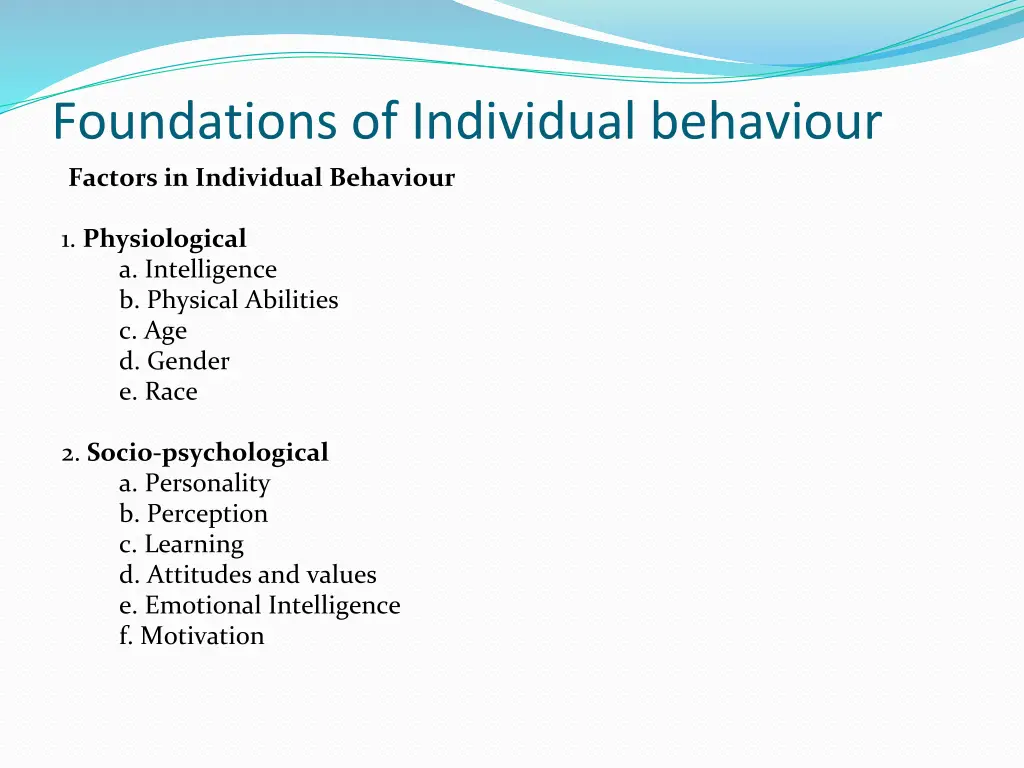 Foundations of Individual behaviour

Factors in Individual Behaviour

1. Physiological
a. Intelligence
b. Physical Abilities
c. Age
d. Gender
e. Race

2. Socio-psychological
a. Personality
b. Perception
c. Learning
d. Attitudes and values
e. Emotional Intelligence
f. Motivation